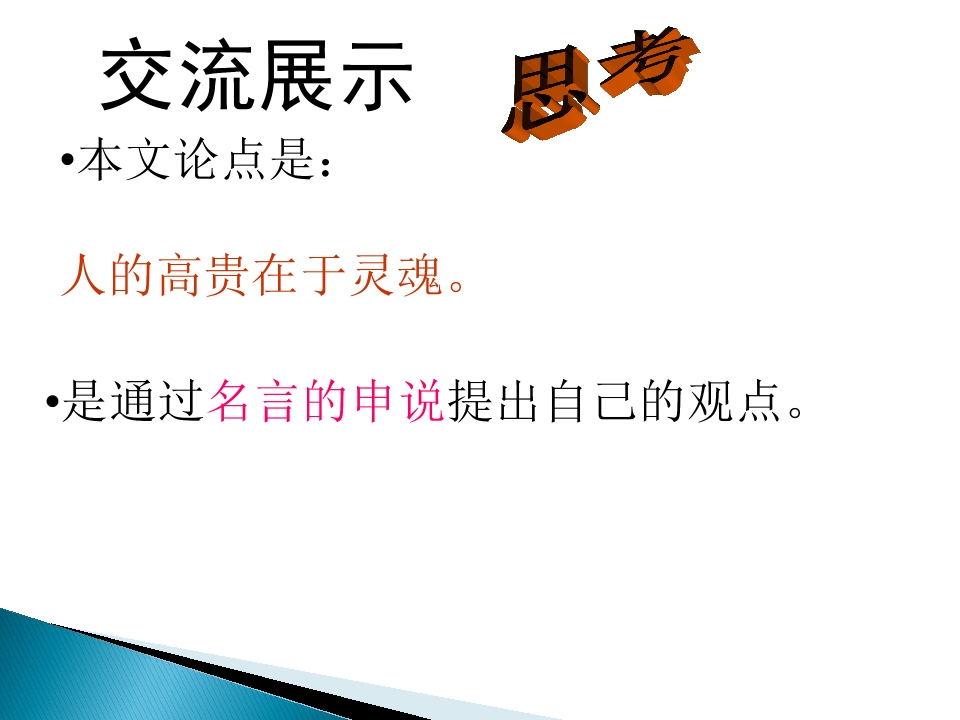 交流展示

思考

•本文论点是：

人的高贵在于灵魂。

•是通过名言的申说提出自己的观点。